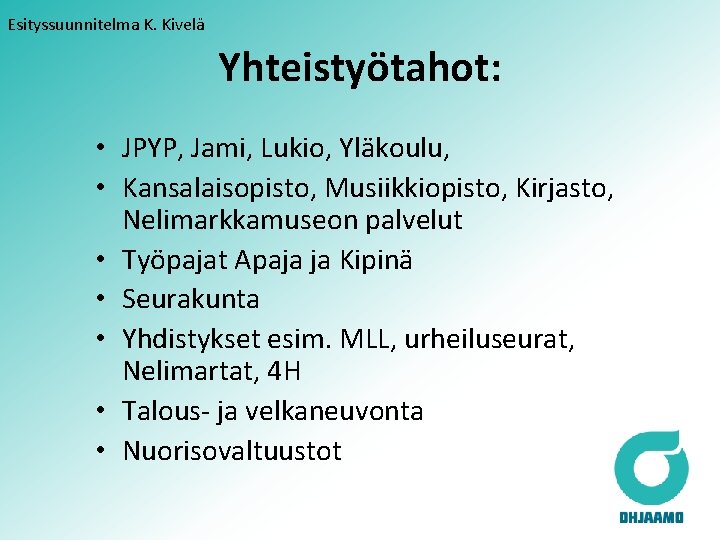 Esityssuunnitelma K. Kivelä

Yhteistyötahot:

• JPYP, Jami, Lukio, Yläkoulu,
• Kansalaisopisto, Musiikkiopisto, Kirjasto, Nelimarkkamuseon palvelut
• Työpajat Apaja ja Kipinä
• Seurakunta
• Yhdistykset esim. MLL, urheiluseurat, Nelimartat, 4H
• Talous- ja velkaneuvonta
• Nuorisovaltuustot

OHJAAMO